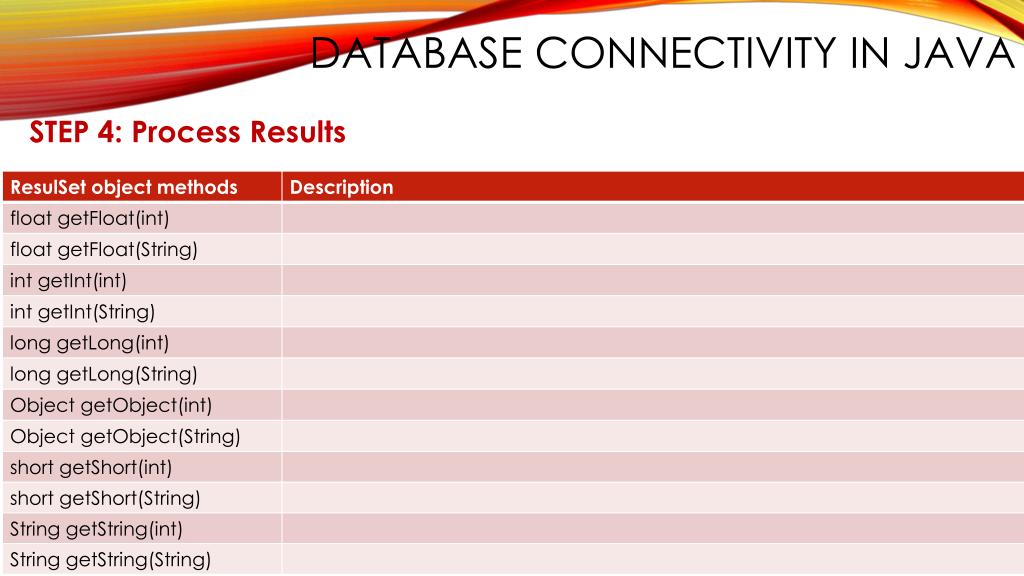 DATABASE CONNECTIVITY IN JAVA

STEP 4: Process Results

| ResulSet object methods | Description |
|---|---|
| float getFloat(int) | |
| float getFloat(String) | |
| int getInt(int) | |
| int getInt(String) | |
| long getLong(int) | |
| long getLong(String) | |
| Object getObject(int) | |
| Object getObject(String) | |
| short getShort(int) | |
| short getShort(String) | |
| String getString(int) | |
| String getString(String) | |